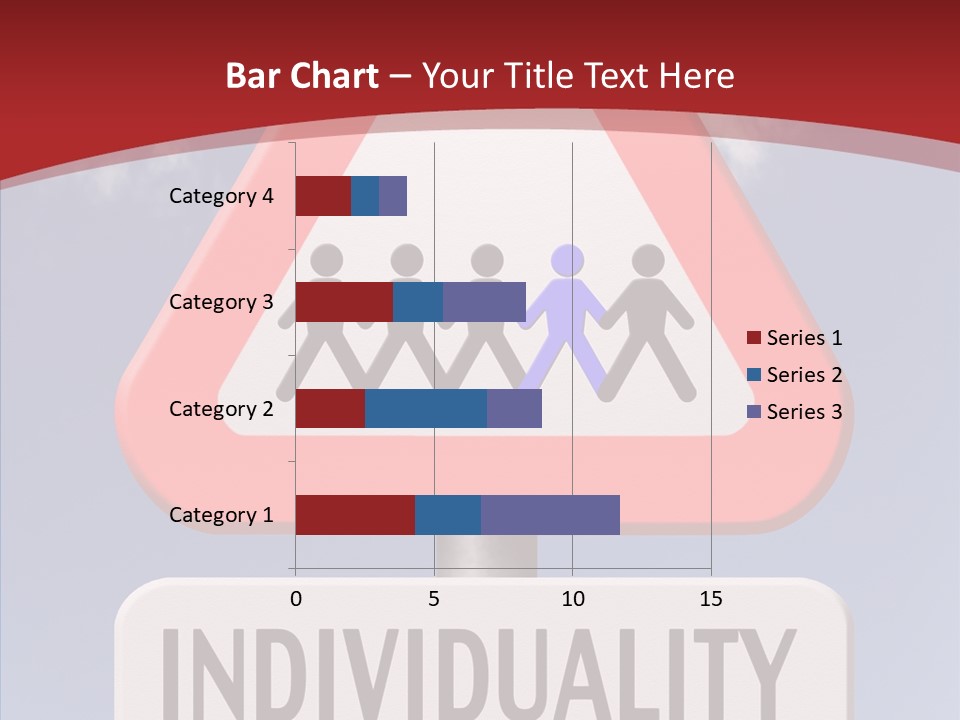 Bar Chart – Your Title Text Here

Category 4
Category 3
Category 2
Category 1

0
5
10
15

Series 1
Series 2
Series 3

INDIVIDUALITY